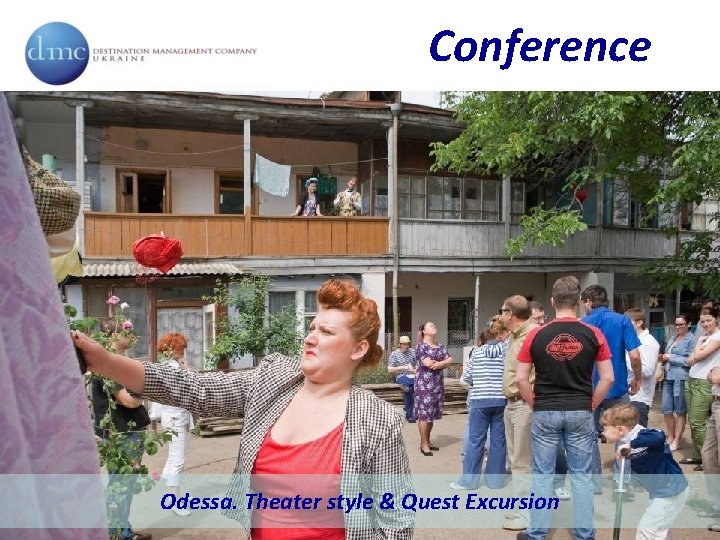 dmc DESTINATION MANAGEMENT COMPANY UKRAINE

Conference

Odessa. Theater style & Quest Excursion